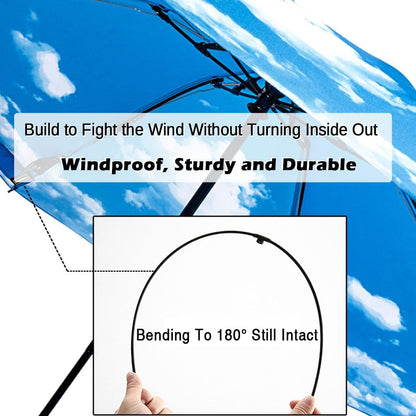 Build to Fight the Wind Without Turning Inside Out

Windproof, Sturdy and Durable

Bending To 180° Still Intact